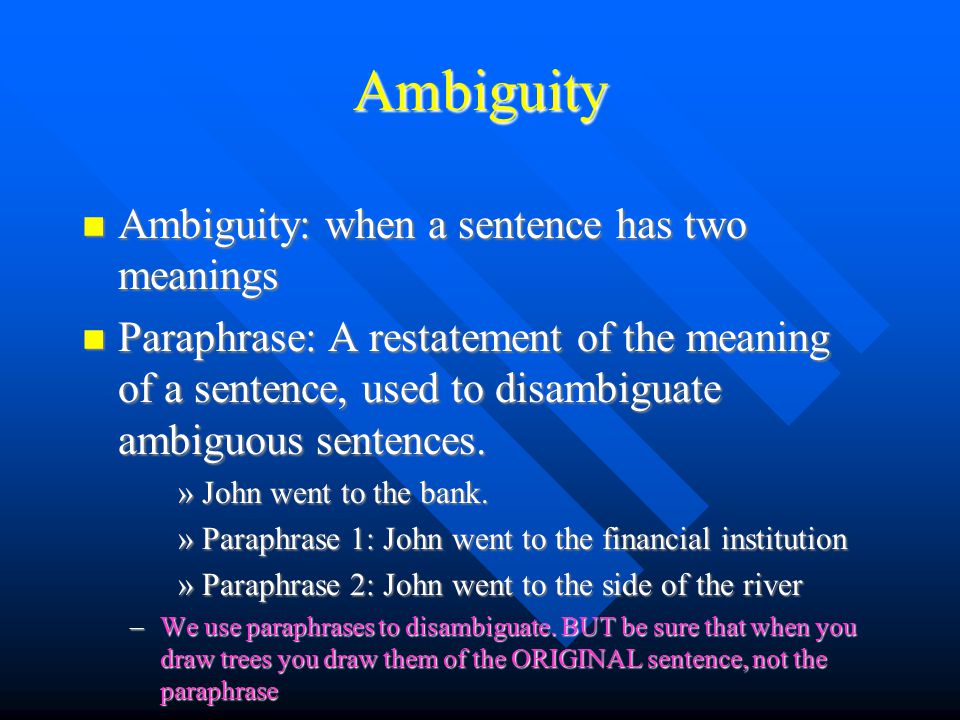 Ambiguity

■ Ambiguity: when a sentence has two meanings

■ Paraphrase: A restatement of the meaning of a sentence, used to disambiguate ambiguous sentences.

» John went to the bank.

» Paraphrase 1: John went to the financial institution

» Paraphrase 2: John went to the side of the river

– We use paraphrases to disambiguate. BUT be sure that when you draw trees you draw them of the ORIGINAL sentence, not the paraphrase